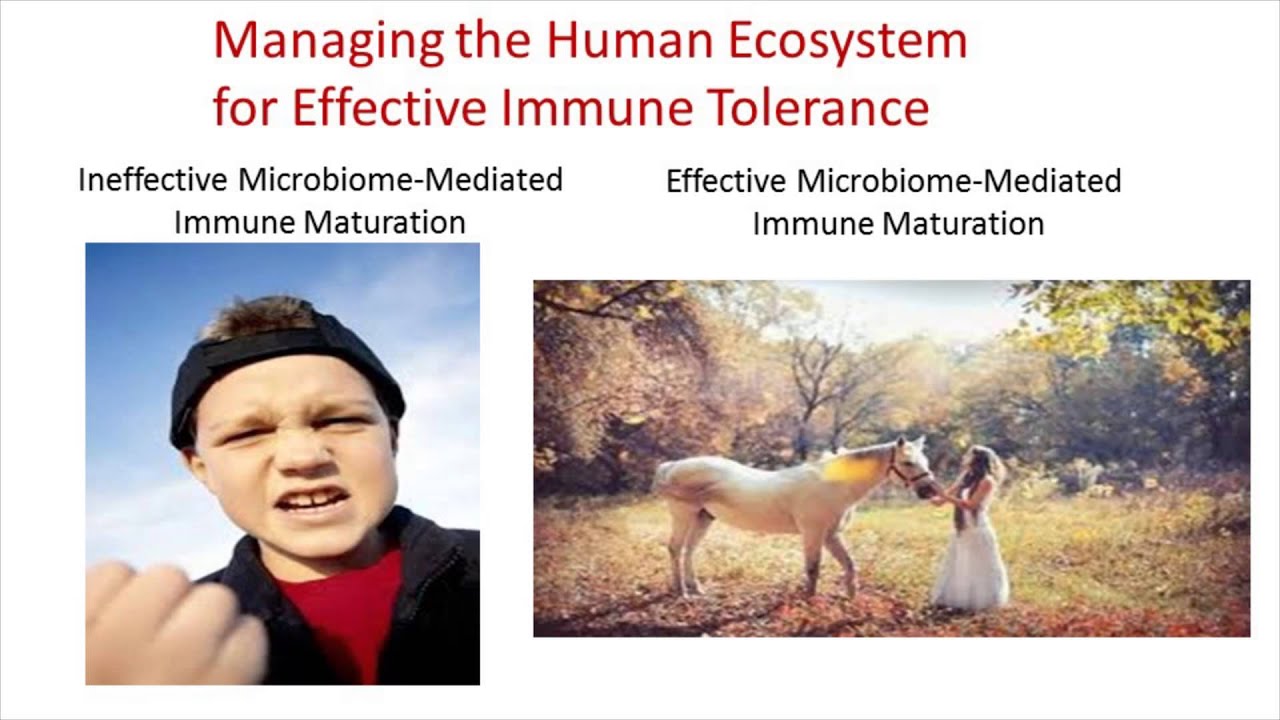 Managing the Human Ecosystem for Effective Immune Tolerance

Ineffective Microbiome-Mediated Immune Maturation

Effective Microbiome-Mediated Immune Maturation